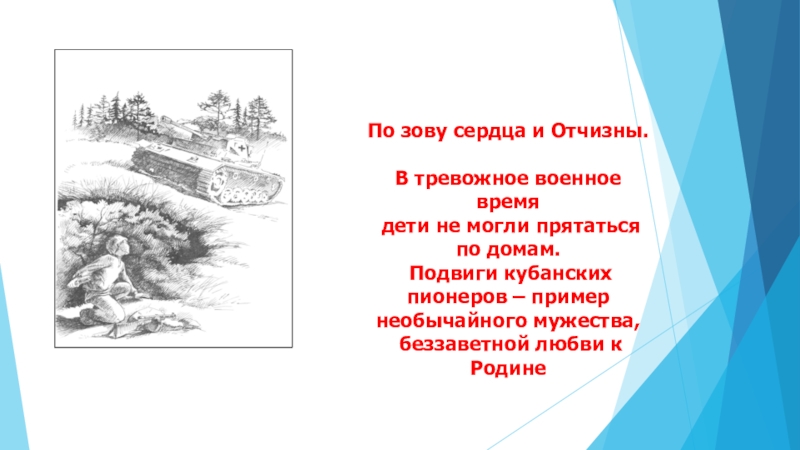 По зову сердца и Отчизны.

В тревожное военное время
дети не могли прятаться по домам.
Подвиги кубанских пионеров – пример необычайного мужества, беззаветной любви к Родине